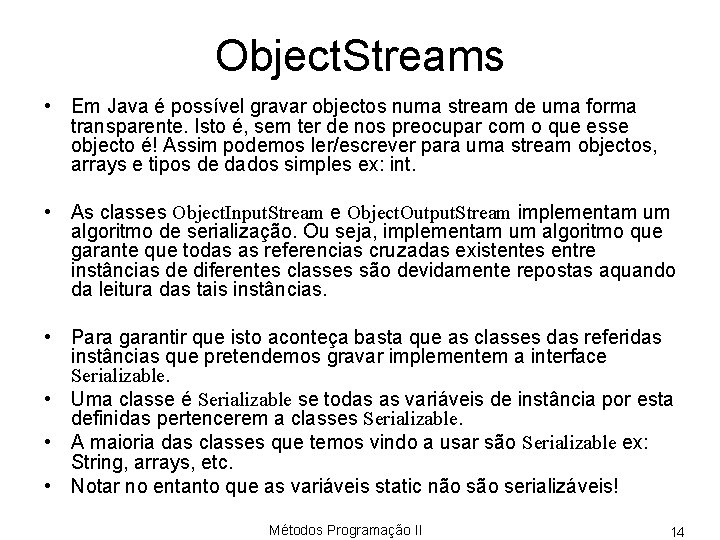 ObjectStreams

• Em Java é possível gravar objectos numa stream de uma forma transparente. Isto é, sem ter de nos preocupar com o que esse objecto é! Assim podemos ler/escrever para uma stream objectos, arrays e tipos de dados simples ex: int.

• As classes ObjectInputStream e ObjectOutputStream implementam um algoritmo de serialização. Ou seja, implementam um algoritmo que garante que todas as referencias cruzadas existentes entre instâncias de diferentes classes são devidamente repostas aquando da leitura das tais instâncias.

• Para garantir que isto aconteça basta que as classes das referidas instâncias que pretendemos gravar implementem a interface Serializable.
• Uma classe é Serializable se todas as variáveis de instância por esta definidas pertencerem a classes Serializable.
• A maioria das classes que temos vindo a usar são Serializable ex: String, arrays, etc.
• Notar no entanto que as variáveis static não são serializáveis!

Métodos Programação II

14